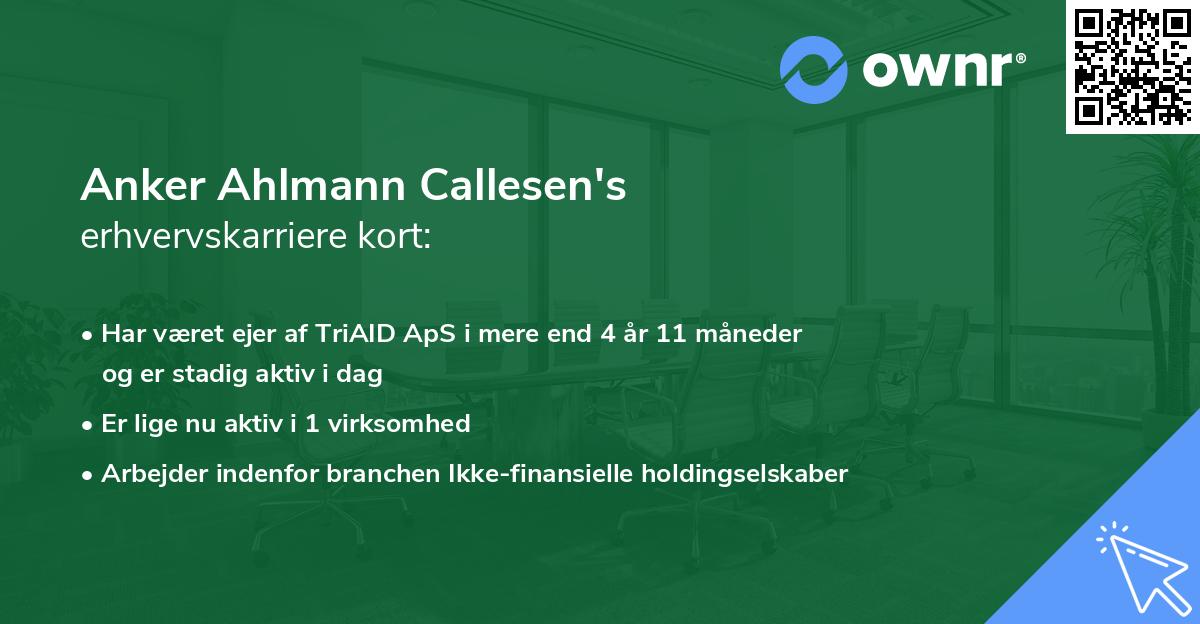 ownr®

Anker Ahlmann Callesen's
erhvervskarriere kort:

• Har været ejer af TriAID ApS i mere end 4 år 11 måneder og er stadig aktiv i dag
• Er lige nu aktiv i 1 virksomhed
• Arbejder indenfor branchen Ikke-finansielle holdingselskaber